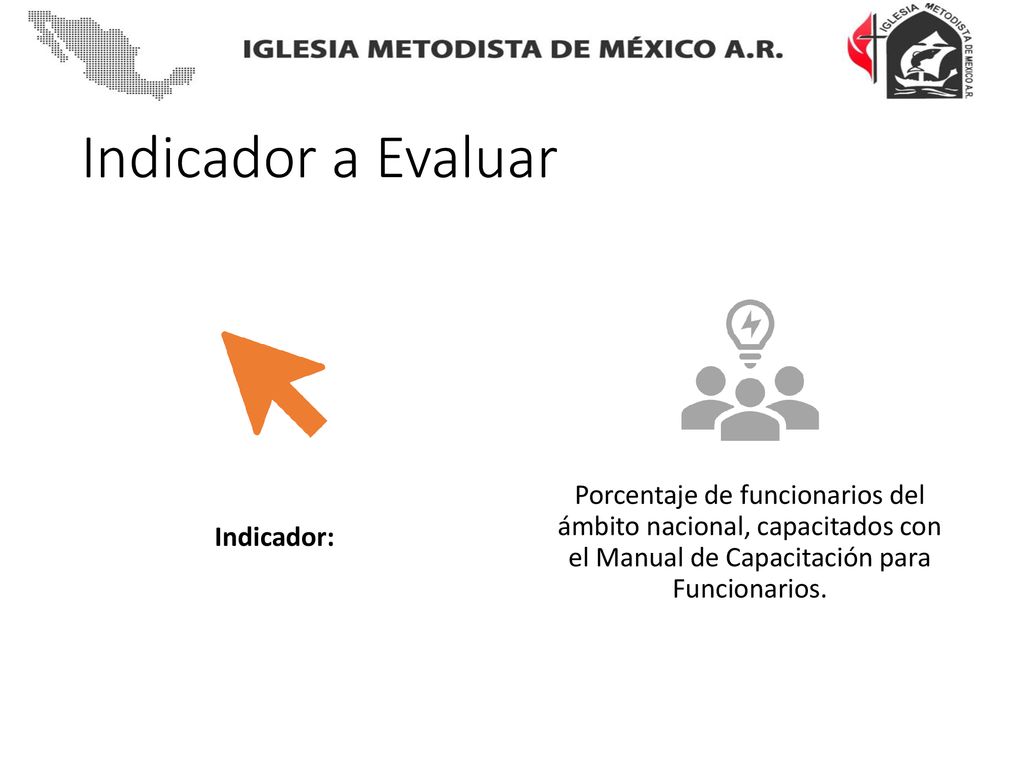 IGLESIA METODISTA DE MÉXICO A.R.

IGLESIA METODISTA DE MEXICO A.R.

Indicador a Evaluar

Indicador:

Porcentaje de funcionarios del ámbito nacional, capacitados con el Manual de Capacitación para Funcionarios.